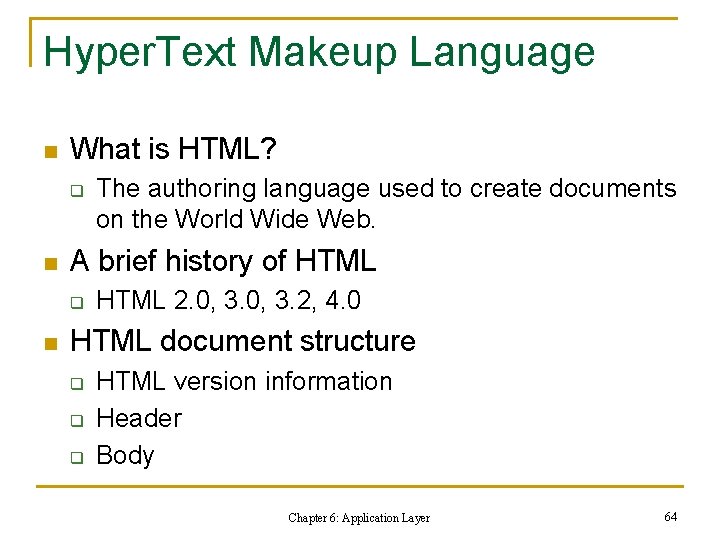 HyperText Makeup Language

What is HTML?

The authoring language used to create documents on the World Wide Web.

A brief history of HTML

HTML 2.0, 3.0, 3.2, 4.0

HTML document structure

HTML version information

Header

Body

Chapter 6: Application Layer

64